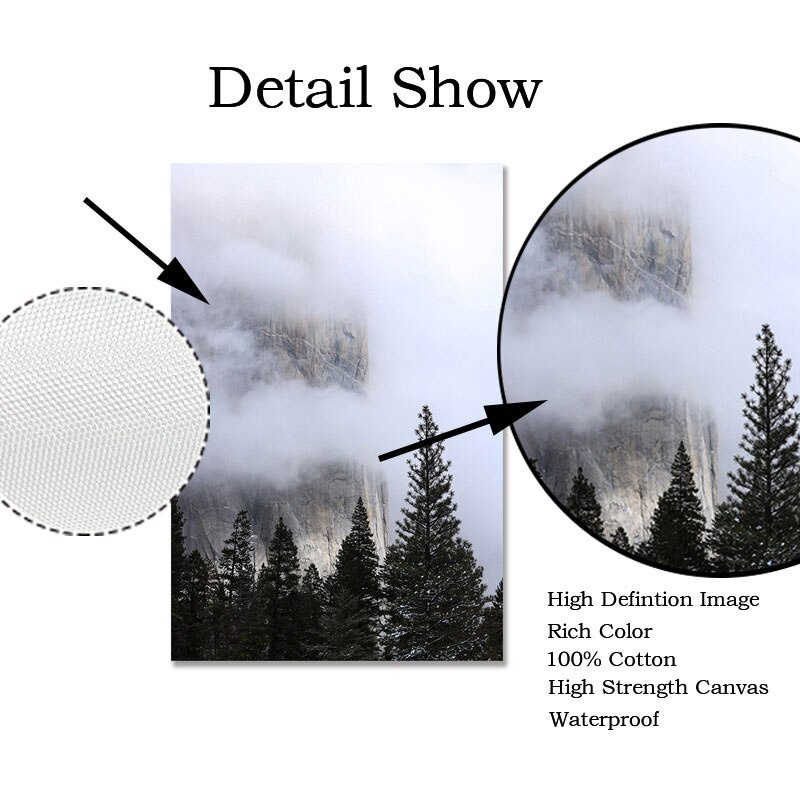 Detail Show

High Defintion Image
Rich Color
100% Cotton
High Strength Canvas
Waterproof